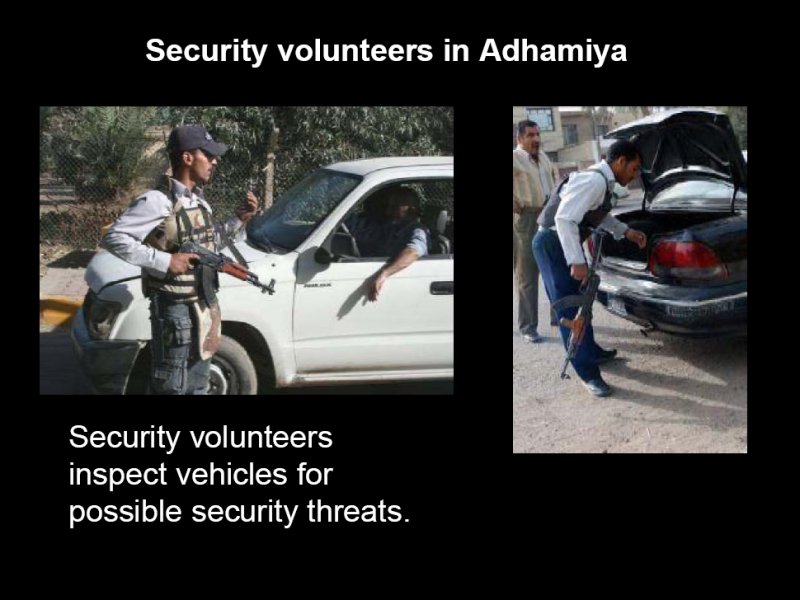 Security volunteers in Adhamiya

Security volunteers inspect vehicles for possible security threats.